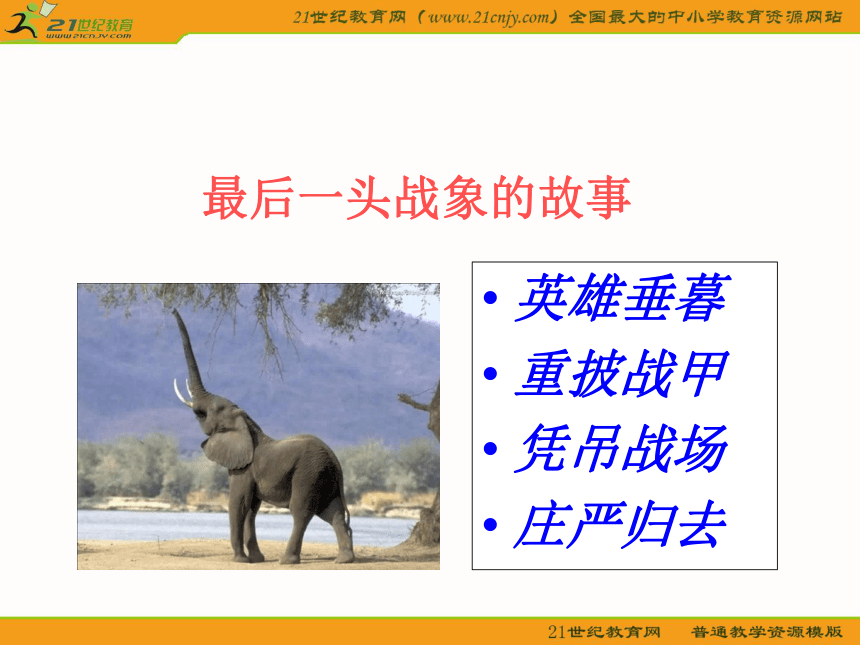 21世纪教育
www.21cnjy.com

21世纪教育网（www.21cnjy.com）全国最大的中小学教育资源网站

最后一头战象的故事

• 英雄垂暮
• 重披战甲
• 凭吊战场
• 庄严归去

21世纪教育网 普通教学资源模版